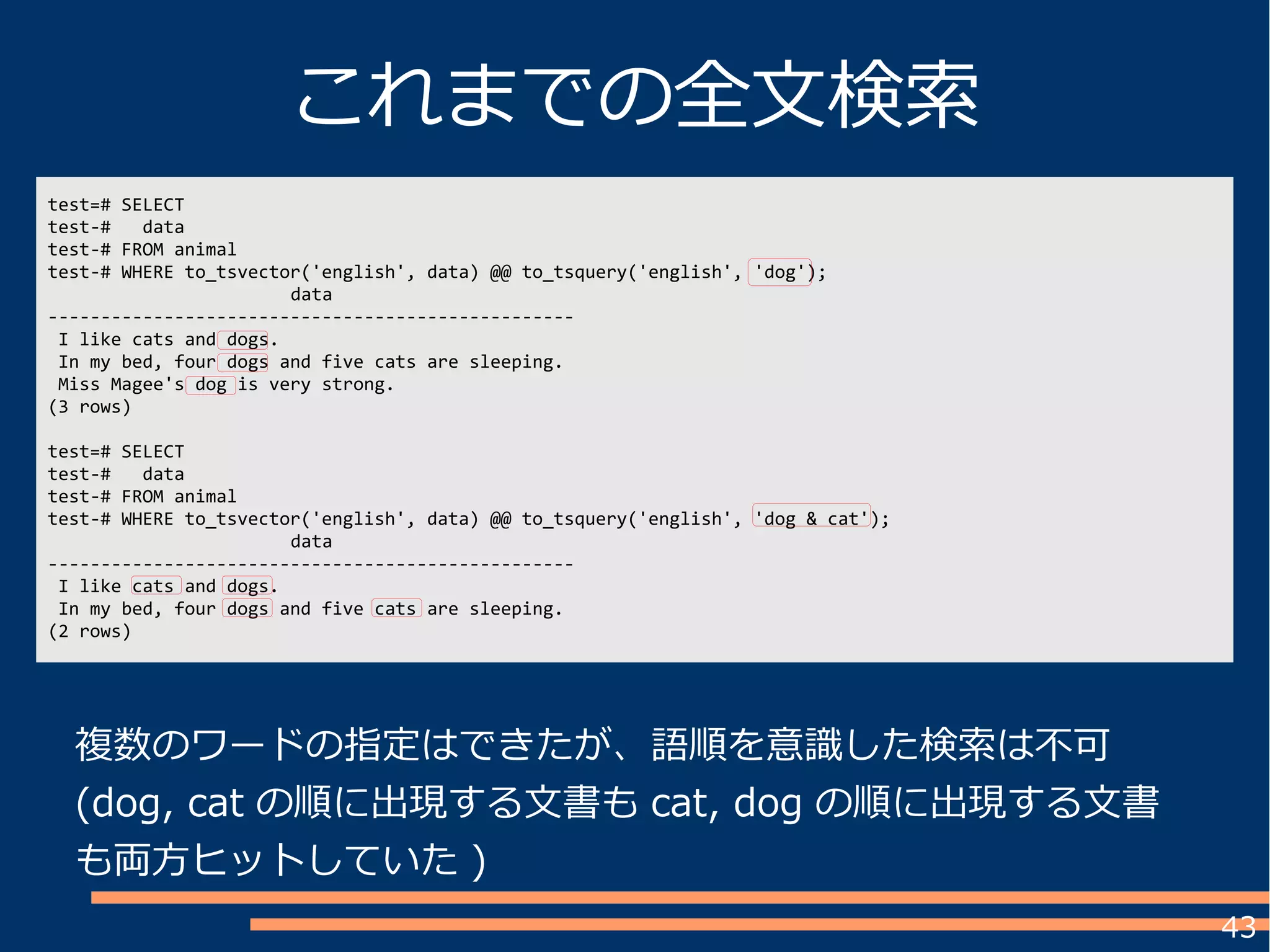 これまでの全文検索

test=# SELECT
test-#   data
test-# FROM animal
test-# WHERE to_tsvector('english', data) @@ to_tsquery('english', 'dog');
                      data
--------------------------------------------------
 I like cats and dogs.
 In my bed, four dogs and five cats are sleeping.
 Miss Magee's dog is very strong.
(3 rows)

test=# SELECT
test-#   data
test-# FROM animal
test-# WHERE to_tsvector('english', data) @@ to_tsquery('english', 'dog & cat');
                      data
--------------------------------------------------
 I like cats and dogs.
 In my bed, four dogs and five cats are sleeping.
(2 rows)

複数のワードの指定はできたが、語順を意識した検索は不可 (dog, cat の順に出現する文書も cat, dog の順に出現する文書も両方ヒットしていた )

43